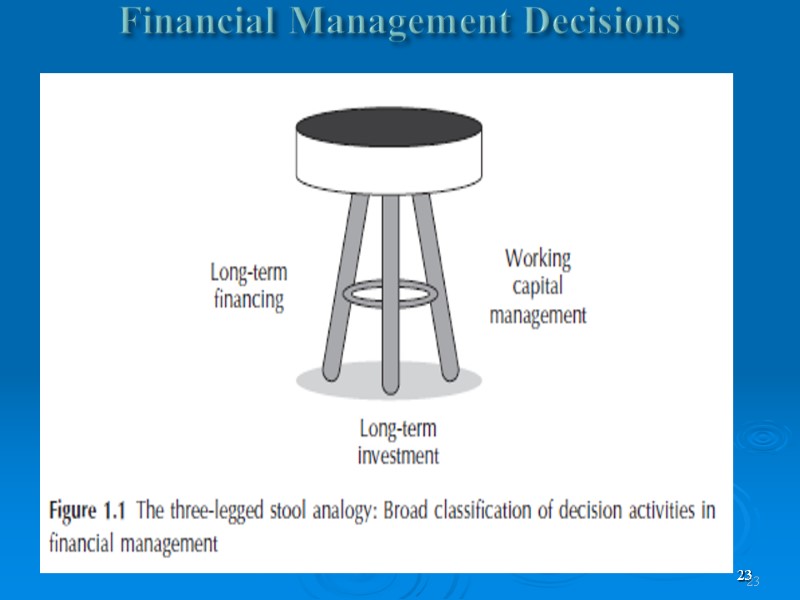 Financial Management Decisions

Long-term financing

Working capital management

Long-term investment

Figure 1.1 The three-legged stool analogy: Broad classification of decision activities in financial management

23
23